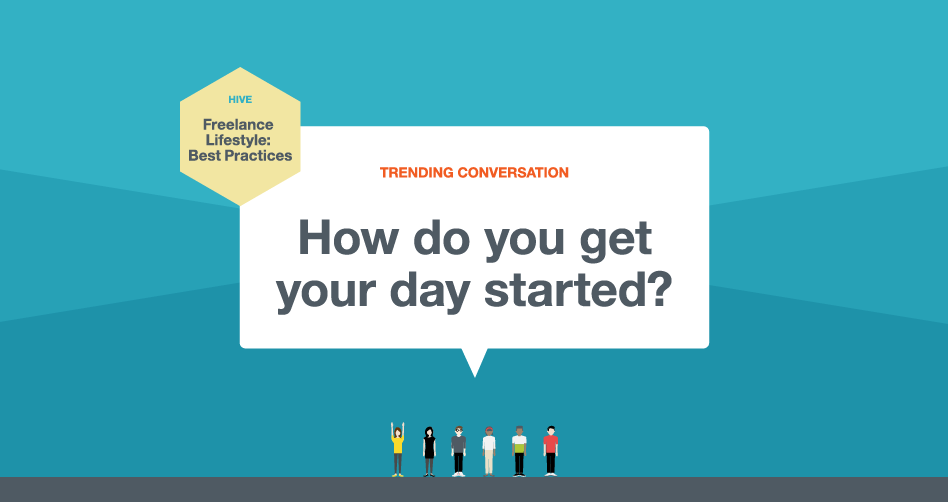 HIVE

Freelance Lifestyle: Best Practices

TRENDING CONVERSATION

How do you get your day started?